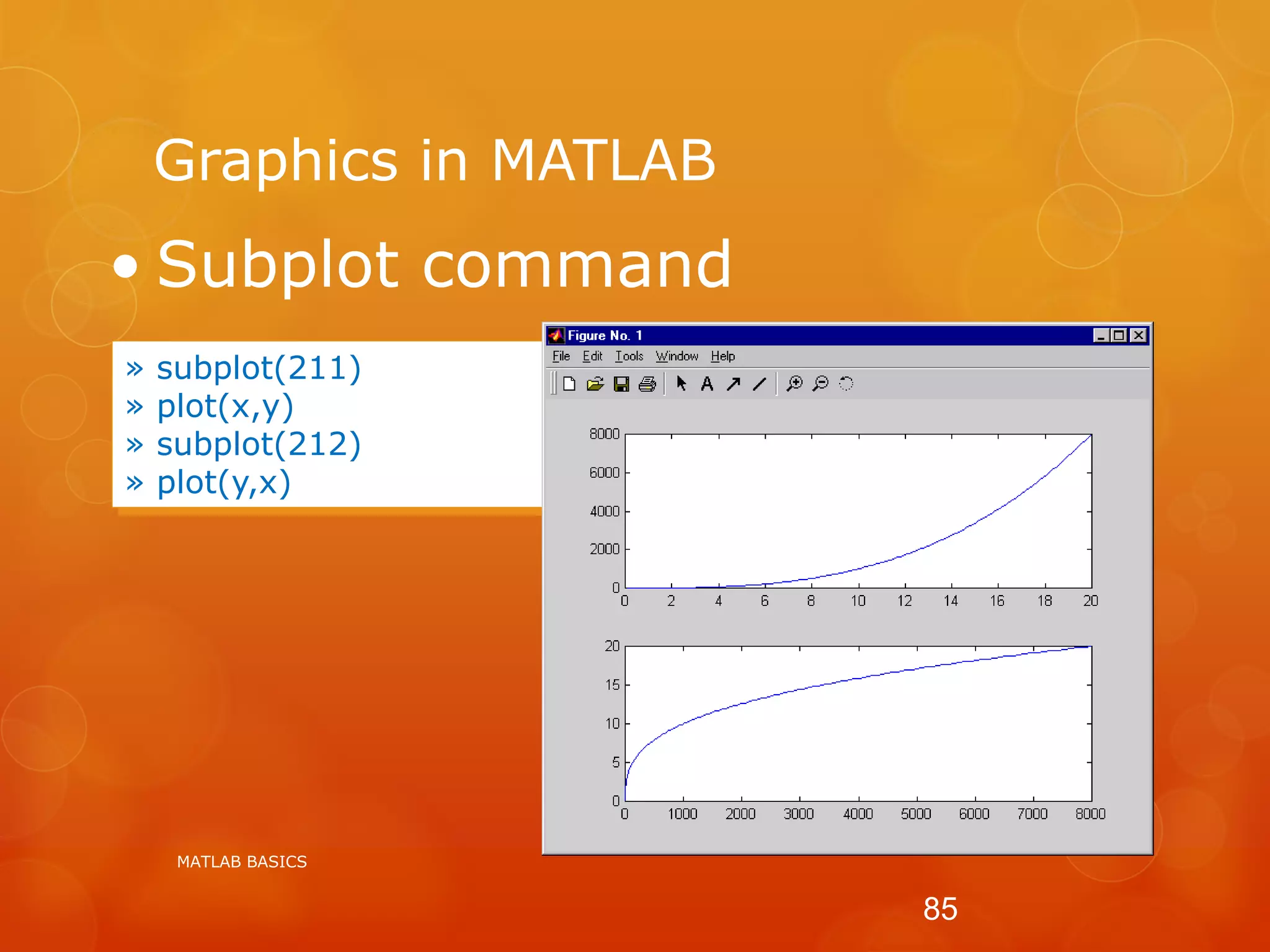 Graphics in MATLAB

• Subplot command

» subplot(211)
» plot(x,y)
» subplot(212)
» plot(y,x)

Figure No. 1

File Edit Tools Window Help

8000
6000
4000
2000
0
0 2 4 6 8 10 12 14 16 18 20

20
15
10
5
0
0 1000 2000 3000 4000 5000 6000 7000 8000

MATLAB BASICS

85